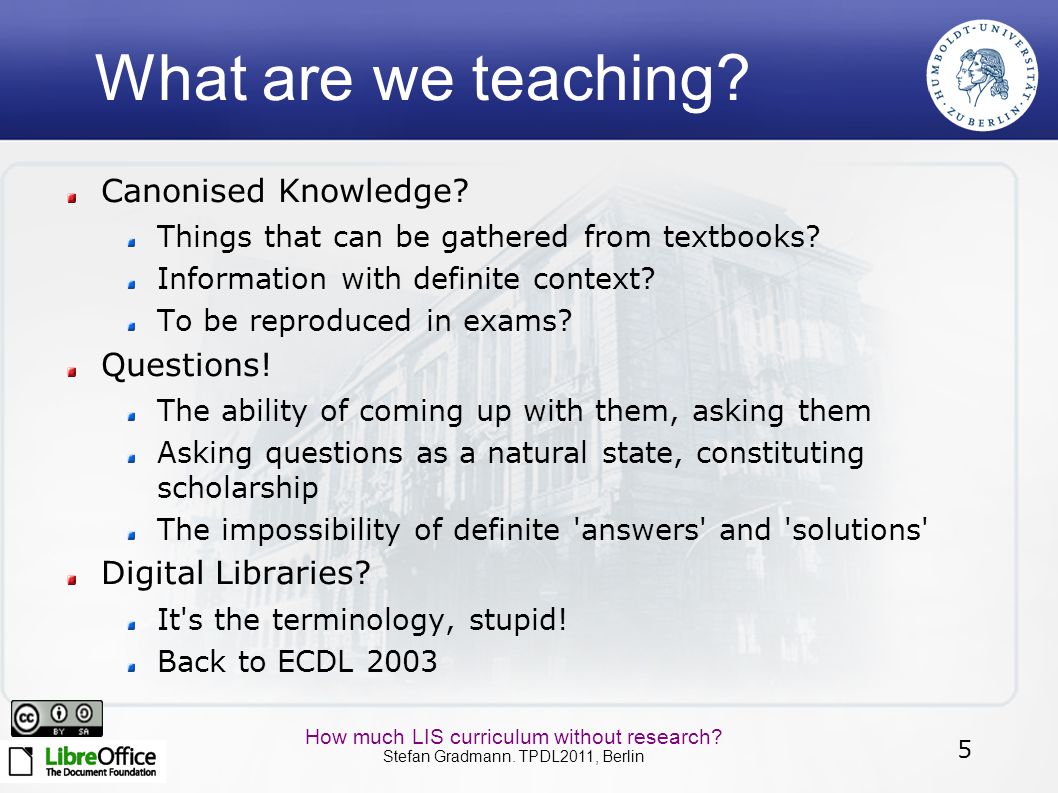 What are we teaching?

HUMBOLDT-UNIVERSITÄT ZU BERLIN

Canonised Knowledge?

Things that can be gathered from textbooks?

Information with definite context?

To be reproduced in exams?

Questions!

The ability of coming up with them, asking them

Asking questions as a natural state, constituting scholarship

The impossibility of definite 'answers' and 'solutions'

Digital Libraries?

It's the terminology, stupid!

Back to ECDL 2003

cc BY SA

LibreOffice The Document Foundation

How much LIS curriculum without research?
Stefan Gradmann. TPDL2011, Berlin

5